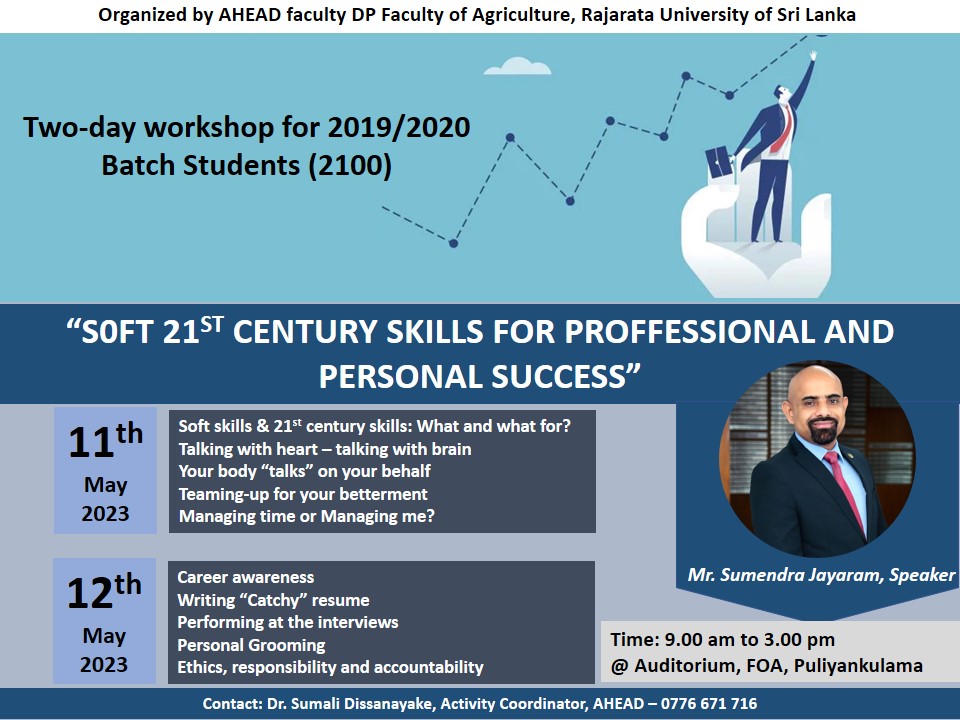 Organized by AHEAD faculty DP Faculty of Agriculture, Rajarata University of Sri Lanka

Two-day workshop for 2019/2020 Batch Students (2100)

"S0FT 21$^{ST}$ CENTURY SKILLS FOR PROFFESSIONAL AND PERSONAL SUCCESS"

11$^{th}$ May 2023

Soft skills & 21$^{st}$ century skills: What and what for?
Talking with heart – talking with brain
Your body "talks" on your behalf
Teaming-up for your betterment
Managing time or Managing me?

12$^{th}$ May 2023

Career awareness
Writing "Catchy" resume
Performing at the interviews
Personal Grooming
Ethics, responsibility and accountability

Mr. Sumendra Jayaram, Speaker

Time: 9.00 am to 3.00 pm
@ Auditorium, FOA, Puliyankulama

Contact: Dr. Sumali Dissanayake, Activity Coordinator, AHEAD – 0776 671 716